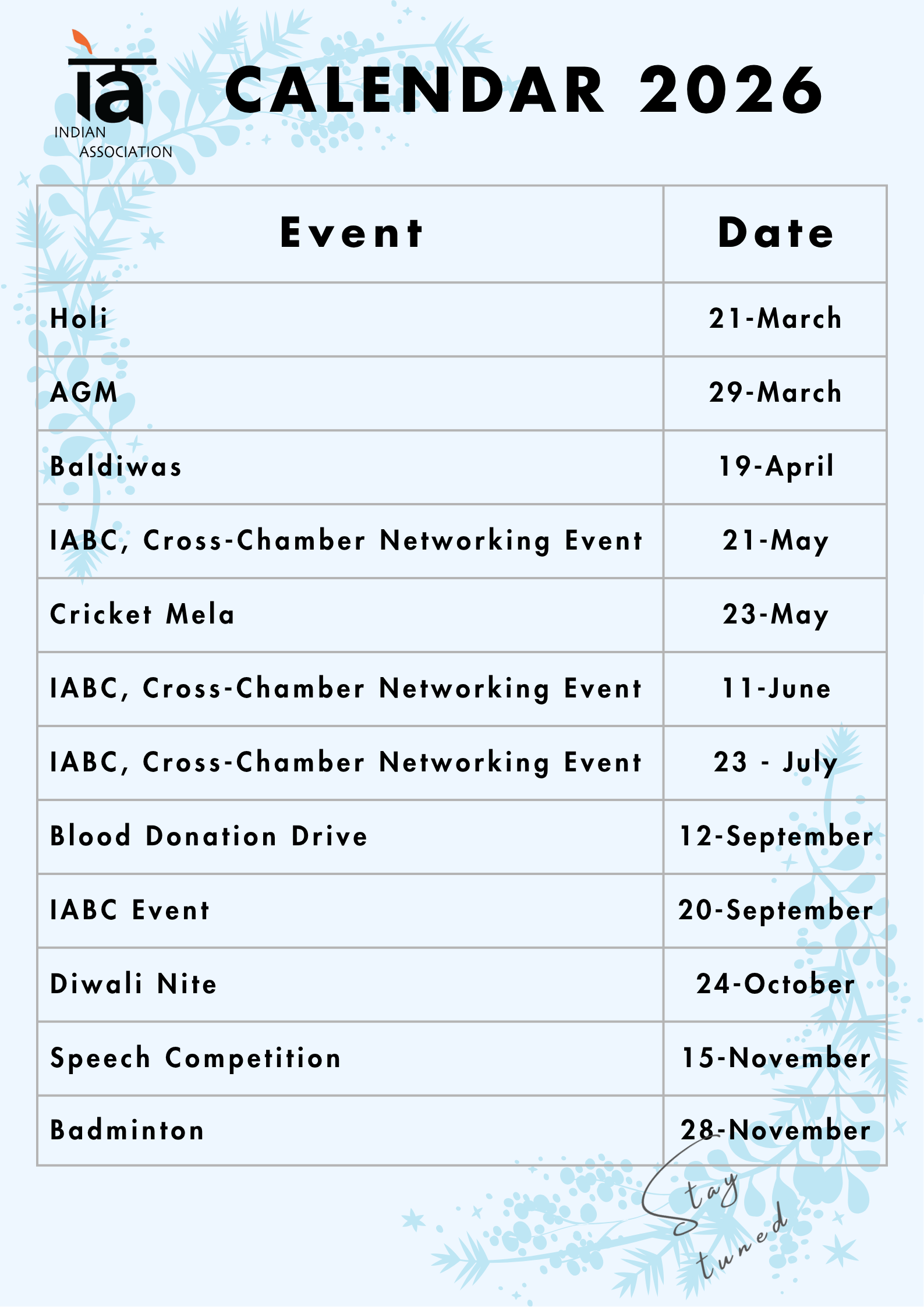 ia
INDIAN
ASSOCIATION

CALENDAR 2026

| Event | Date |
|---|---|
| Holi | 21-March |
| AGM | 29-March |
| Baldiwas | 19-April |
| IABC, Cross-Chamber Networking Event | 21-May |
| Cricket Mela | 23-May |
| IABC, Cross-Chamber Networking Event | 11-June |
| IABC, Cross-Chamber Networking Event | 23 - July |
| Blood Donation Drive | 12-September |
| IABC Event | 20-September |
| Diwali Nite | 24-October |
| Speech Competition | 15-November |
| Badminton | 28-November |

Stay tuned